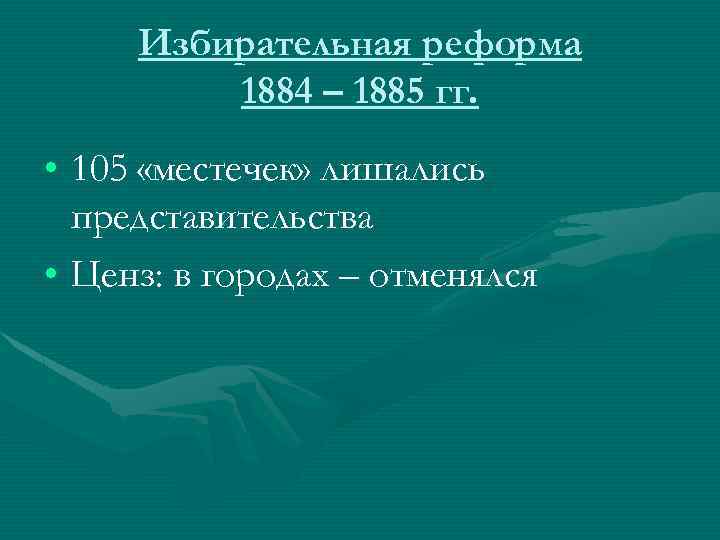 Избирательная реформа 1884 – 1885 гг.

• 105 «местечек» лишались представительства
• Ценз: в городах – отменялся